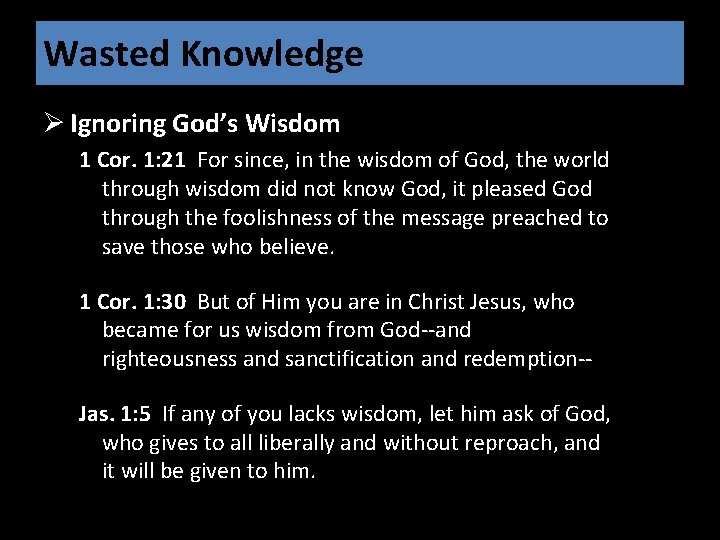 Wasted Knowledge

➢ Ignoring God's Wisdom

1 Cor. 1:21 For since, in the wisdom of God, the world through wisdom did not know God, it pleased God through the foolishness of the message preached to save those who believe.

1 Cor. 1:30 But of Him you are in Christ Jesus, who became for us wisdom from God--and righteousness and sanctification and redemption--

Jas. 1:5 If any of you lacks wisdom, let him ask of God, who gives to all liberally and without reproach, and it will be given to him.